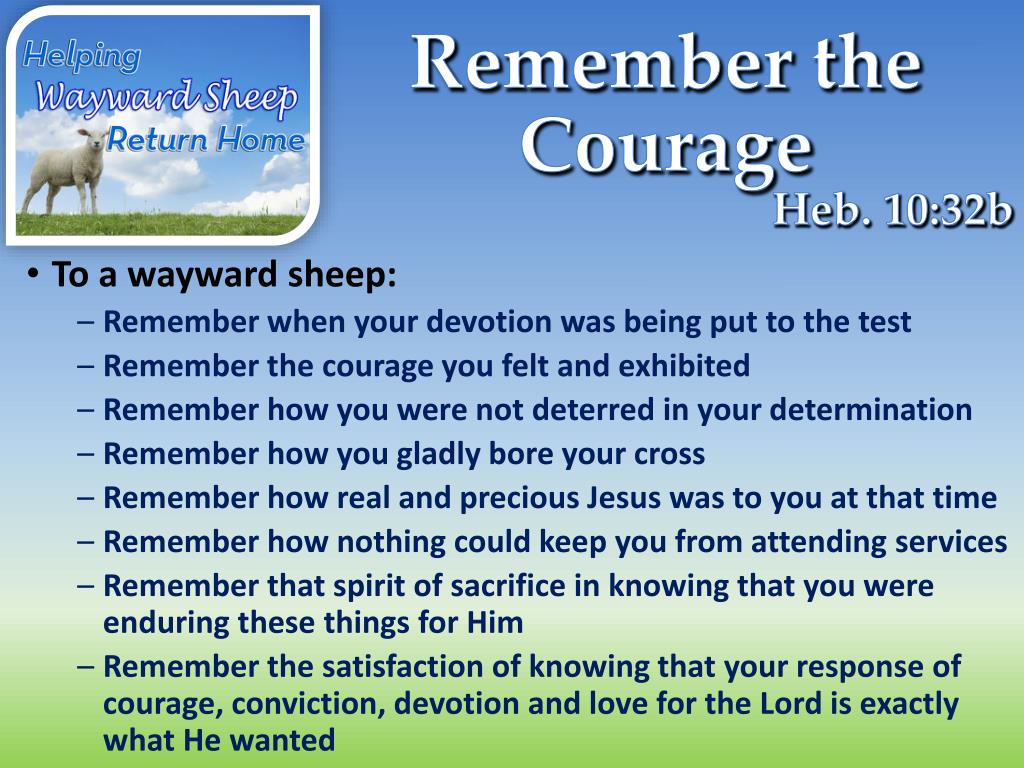 Helping
Wayward Sheep
Return Home

Remember the Courage
Heb. 10:32b

• To a wayward sheep:
– Remember when your devotion was being put to the test
– Remember the courage you felt and exhibited
– Remember how you were not deterred in your determination
– Remember how you gladly bore your cross
– Remember how real and precious Jesus was to you at that time
– Remember how nothing could keep you from attending services
– Remember that spirit of sacrifice in knowing that you were enduring these things for Him
– Remember the satisfaction of knowing that your response of courage, conviction, devotion and love for the Lord is exactly what He wanted